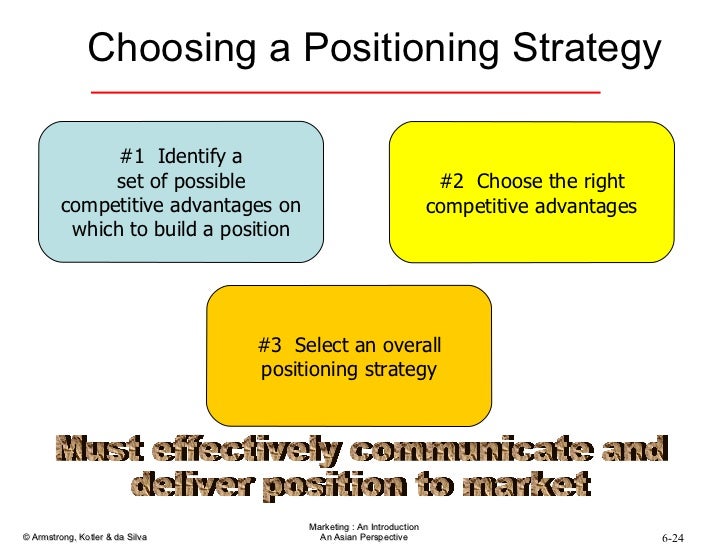 Choosing a Positioning Strategy

#1 Identify a set of possible competitive advantages on which to build a position

#2 Choose the right competitive advantages

#3 Select an overall positioning strategy

Must effectively communicate and deliver position to market

© Armstrong, Kotler & da Silva

Marketing : An Introduction
An Asian Perspective

6-24